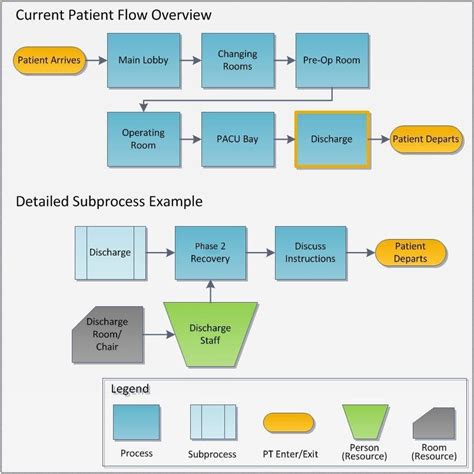 Current Patient Flow Overview

Patient Arrives

Main Lobby

Changing Rooms

Pre-Op Room

Operating Room

PACU Bay

Discharge

Patient Departs

Detailed Subprocess Example

Discharge

Phase 2 Recovery

Discuss Instructions

Patient Departs

Discharge Room/ Chair

Discharge Staff

Legend

Process

Subprocess

PT Enter/Exit

Person (Resource)

Room (Resource)